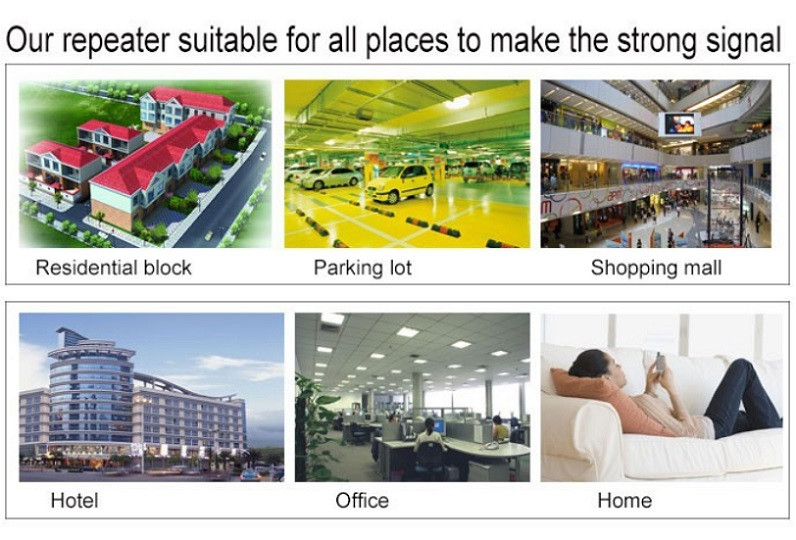 Our repeater suitable for all places to make the strong signal

Residential block

Parking lot

Shopping mall

Hotel

Office

Home